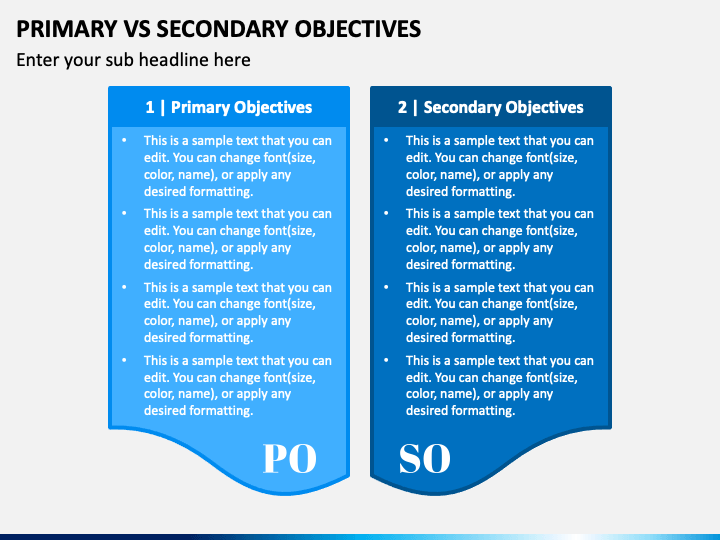 PRIMARY VS SECONDARY OBJECTIVES

Enter your sub headline here

1 | Primary Objectives

• This is a sample text that you can edit. You can change font(size, color, name), or apply any desired formatting.
• This is a sample text that you can edit. You can change font(size, color, name), or apply any desired formatting.
• This is a sample text that you can edit. You can change font(size, color, name), or apply any desired formatting.
• This is a sample text that you can edit. You can change font(size, color, name), or apply any desired formatting.

PO

2 | Secondary Objectives

• This is a sample text that you can edit. You can change font(size, color, name), or apply any desired formatting.
• This is a sample text that you can edit. You can change font(size, color, name), or apply any desired formatting.
• This is a sample text that you can edit. You can change font(size, color, name), or apply any desired formatting.
• This is a sample text that you can edit. You can change font(size, color, name), or apply any desired formatting.

SO